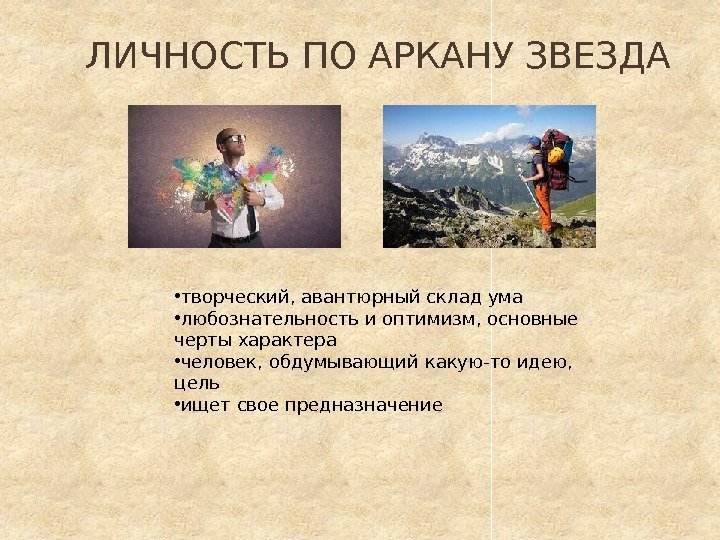 ЛИЧНОСТЬ ПО АРКАНУ ЗВЕЗДА

•творческий, авантюрный склад ума
•любознательность и оптимизм, основные черты характера
•человек, обдумывающий какую-то идею, цель
•ищет свое предназначение